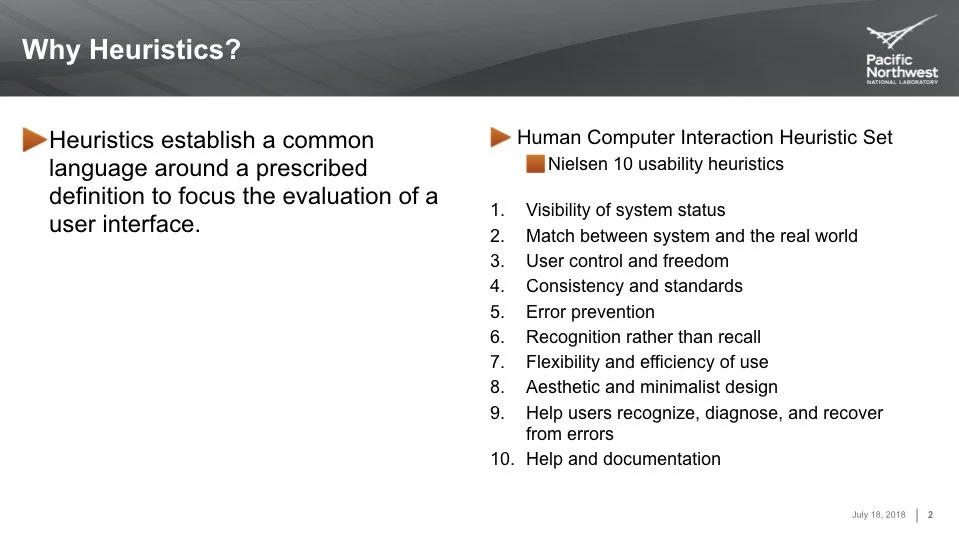 Why Heuristics?

Pacific Northwest NATIONAL LABORATORY

Heuristics establish a common language around a prescribed definition to focus the evaluation of a user interface.

Human Computer Interaction Heuristic Set

Nielsen 10 usability heuristics

1. Visibility of system status
2. Match between system and the real world
3. User control and freedom
4. Consistency and standards
5. Error prevention
6. Recognition rather than recall
7. Flexibility and efficiency of use
8. Aesthetic and minimalist design
9. Help users recognize, diagnose, and recover from errors
10. Help and documentation

July 18, 2018 | 2